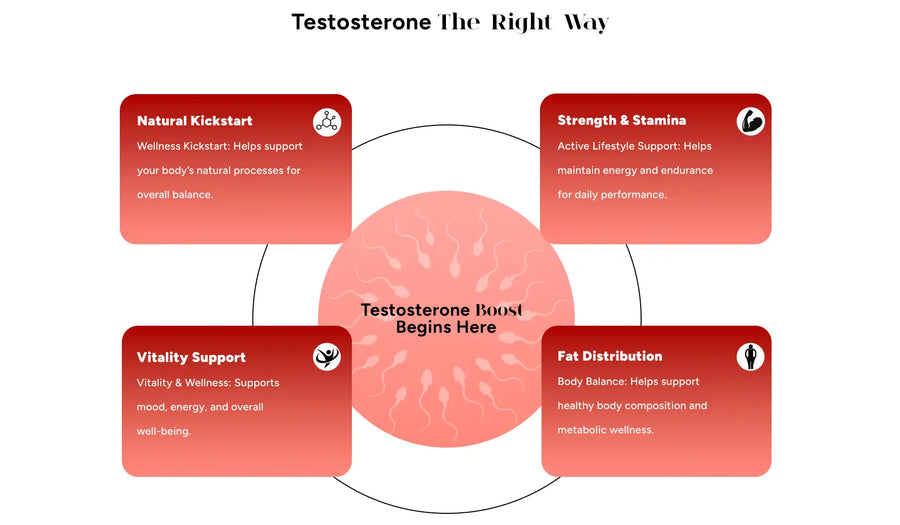 Testosterone The Right Way

Natural Kickstart

Wellness Kickstart: Helps support your body's natural processes for overall balance.

Strength & Stamina

Active Lifestyle Support: Helps maintain energy and endurance for daily performance.

Testosterone Boost Begins Here

Vitality Support

Vitality & Wellness: Supports mood, energy, and overall well-being.

Fat Distribution

Body Balance: Helps support healthy body composition and metabolic wellness.